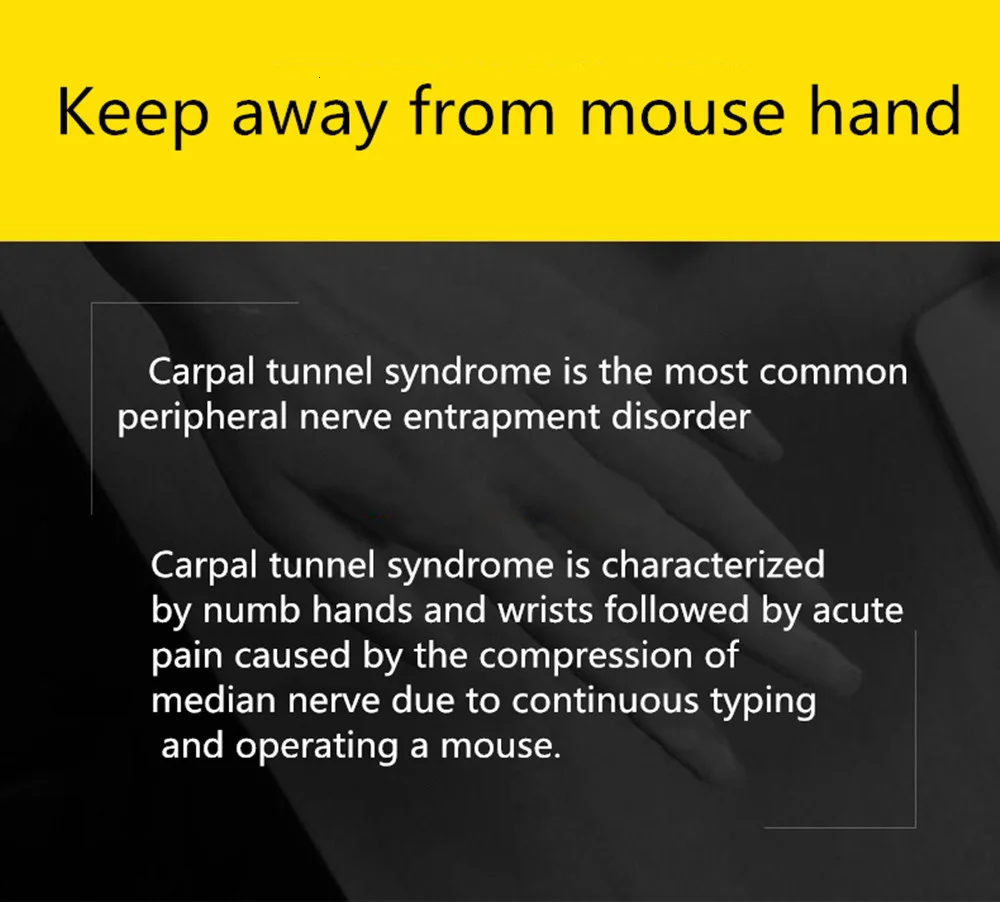 Keep away from mouse hand

Carpal tunnel syndrome is the most common peripheral nerve entrapment disorder

Carpal tunnel syndrome is characterized by numb hands and wrists followed by acute pain caused by the compression of median nerve due to continuous typing and operating a mouse.